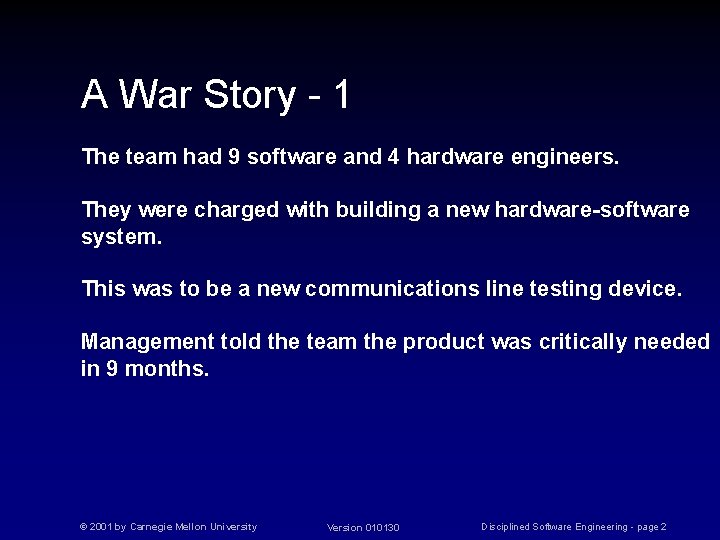 A War Story - 1

The team had 9 software and 4 hardware engineers.

They were charged with building a new hardware-software system.

This was to be a new communications line testing device.

Management told the team the product was critically needed in 9 months.

© 2001 by Carnegie Mellon University

Version 010130

Disciplined Software Engineering - page 2